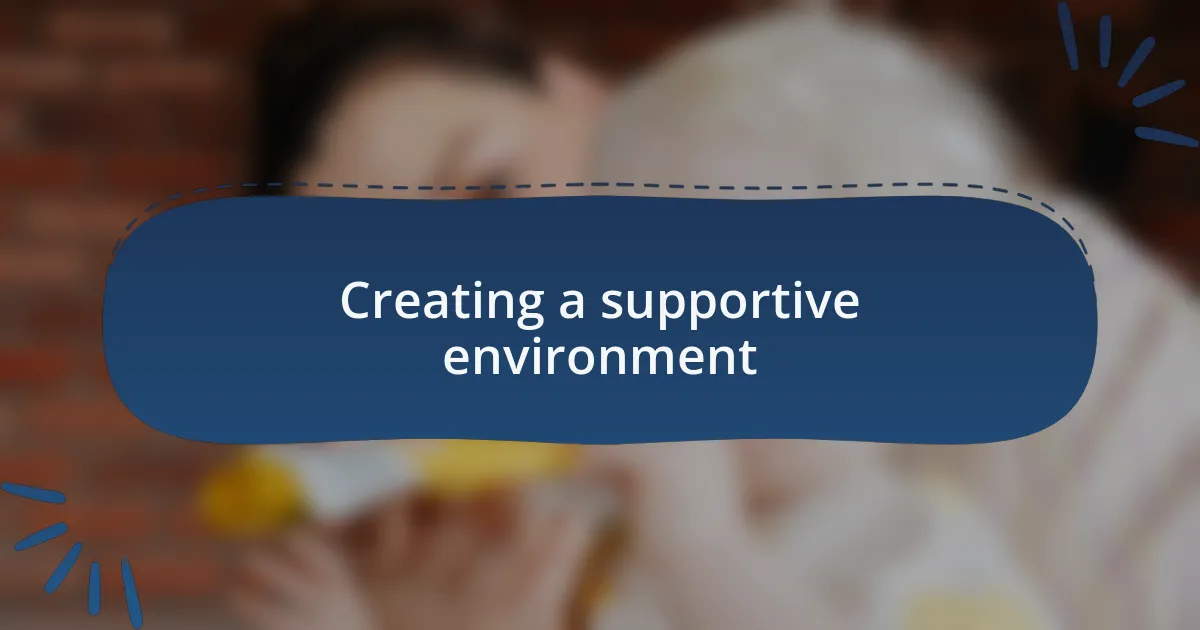 Creating a supportive environment